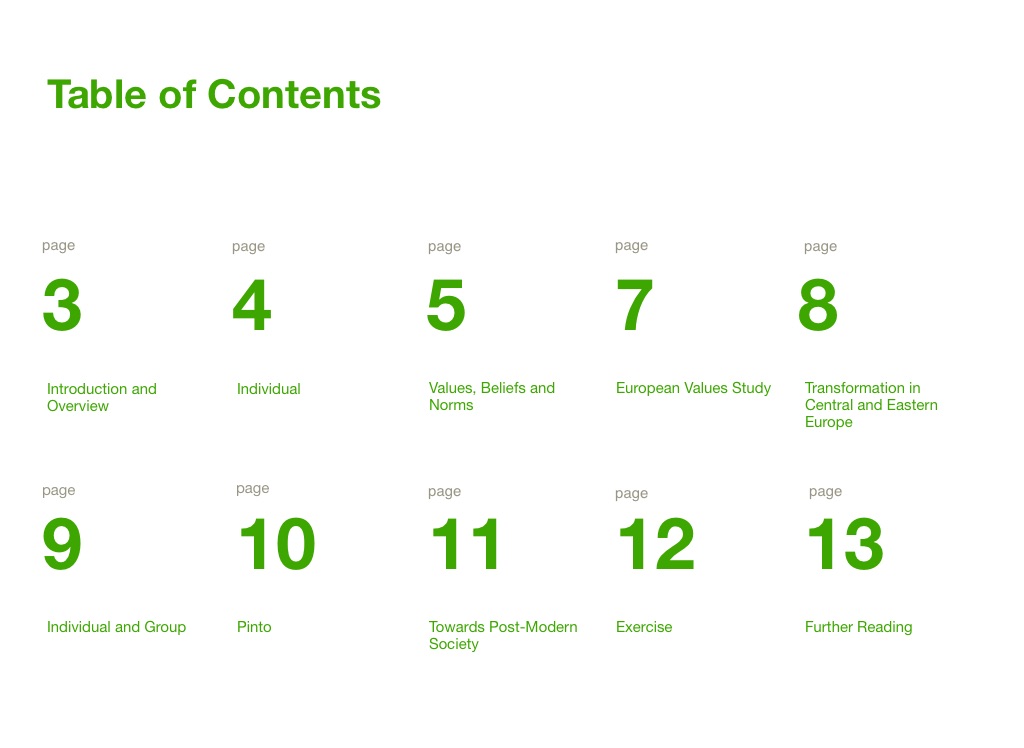 Table of Contents

page
3
Introduction and Overview

page
4
Individual

page
5
Values, Beliefs and Norms

page
7
European Values Study

page
8
Transformation in Central and Eastern Europe

page
9
Individual and Group

page
10
Pinto

page
11
Towards Post-Modern Society

page
12
Exercise

page
13
Further Reading